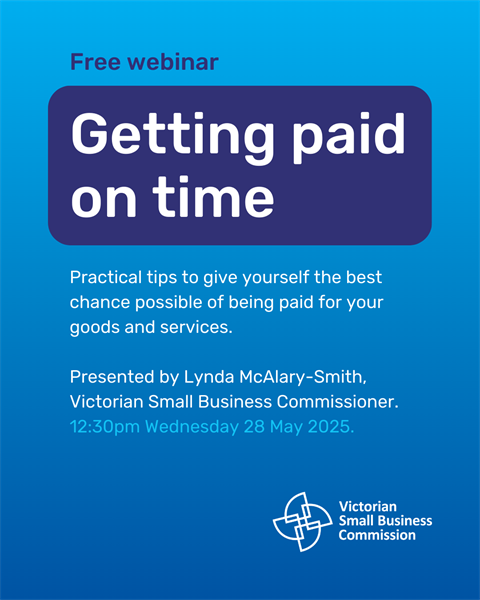 Free webinar

Getting paid on time

Practical tips to give yourself the best chance possible of being paid for your goods and services.

Presented by Lynda McAlary-Smith, Victorian Small Business Commissioner.
12:30pm Wednesday 28 May 2025.

Victorian
Small Business
Commission